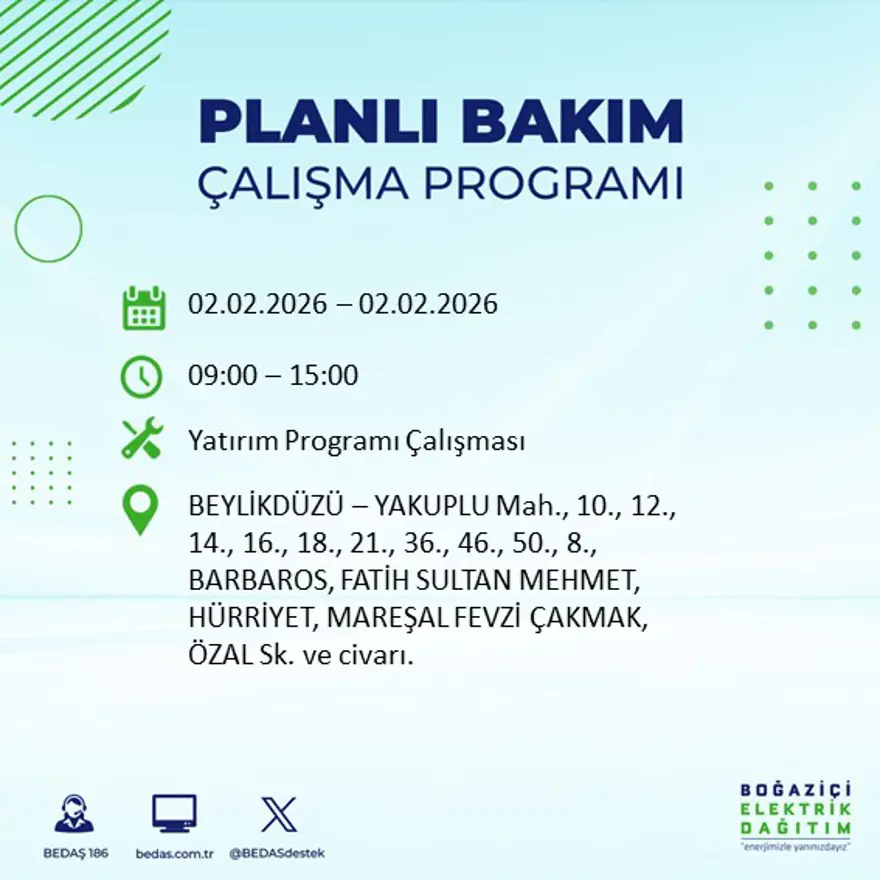 PLANLI BAKIM
ÇALIŞMA PROGRAMI

02.02.2026 – 02.02.2026

09:00 – 15:00

Yatırım Programı Çalışması

BEYLİKDÜZÜ – YAKUPLU Mah., 10., 12., 14., 16., 18., 21., 36., 46., 50., 8., BARBAROS, FATİH SULTAN MEHMET, HÜRRİYET, MAREŞAL FEVZİ ÇAKMAK, ÖZAL Sk. ve civarı.

BEDAŞ 186

bedas.com.tr

@BEDASdestek

BOĞAZİÇİ
ELEKTRİK
DAĞITIM
"enerjimizle yanınızdayız"